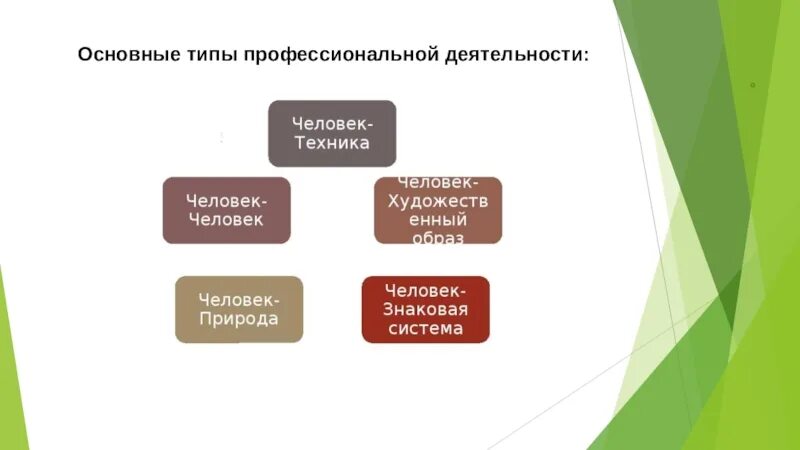 Основные типы профессиональной деятельности:

Человек-Техника

Человек-Человек

Человек-Художественный образ

Человек-Природа

Человек-Знаковая система